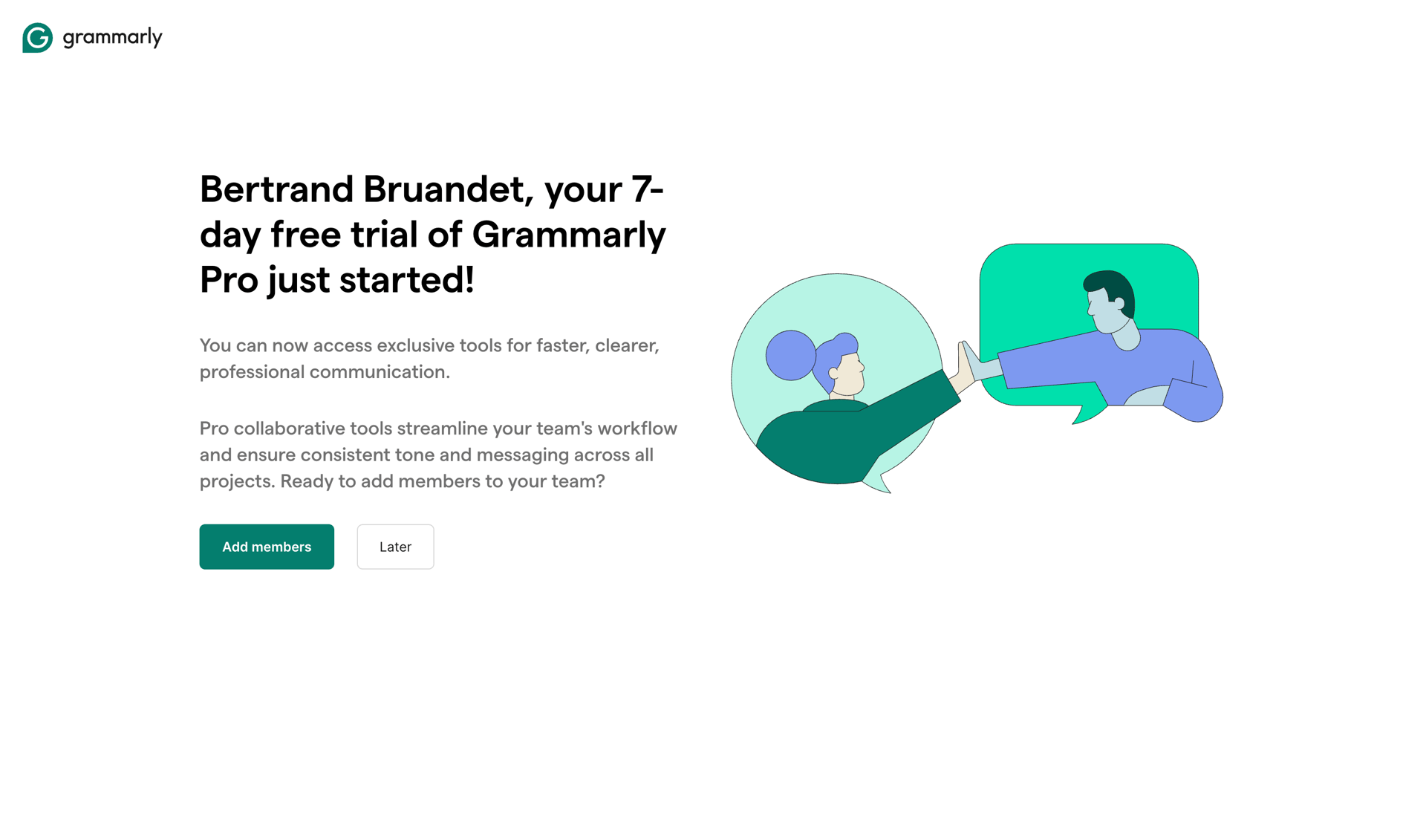 grammarly

Bertrand Bruandet, your 7-day free trial of Grammarly Pro just started!

You can now access exclusive tools for faster, clearer, professional communication.

Pro collaborative tools streamline your team's workflow and ensure consistent tone and messaging across all projects. Ready to add members to your team?

Add members

Later